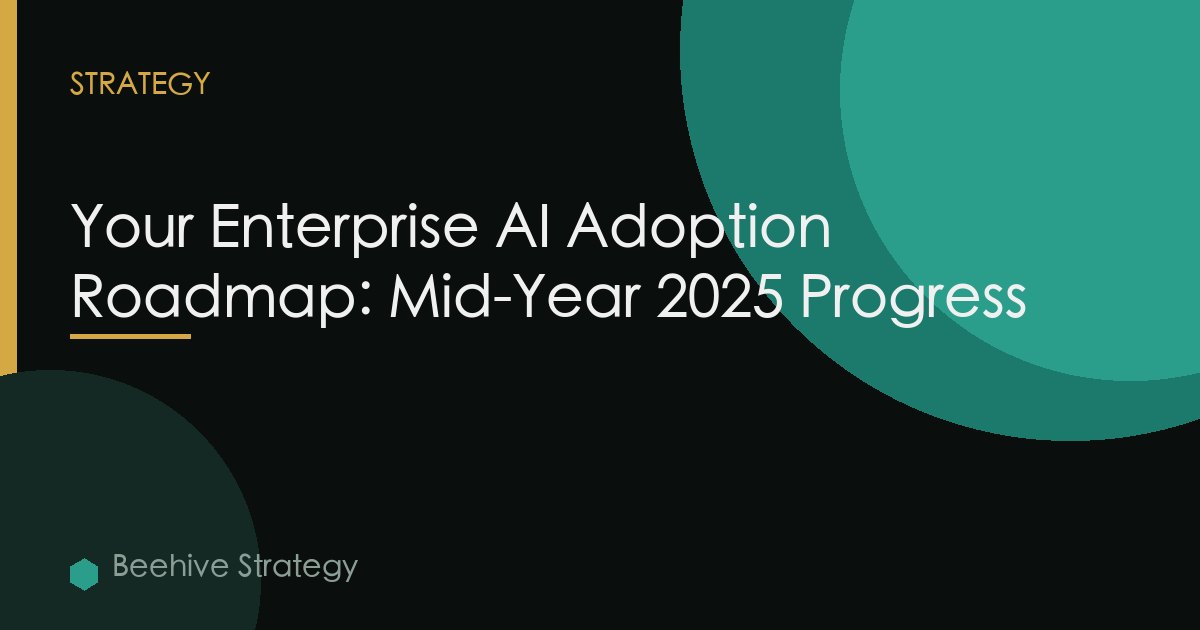 STRATEGY

Your Enterprise AI Adoption Roadmap: Mid-Year 2025 Progress

Beehive Strategy